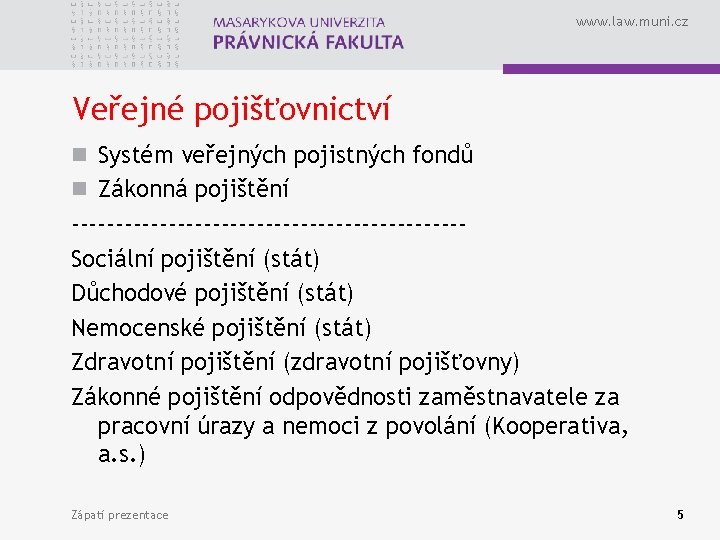 MASARYKOVA UNIVERZITA
PRÁVNICKÁ FAKULTA

www.law.muni.cz

Veřejné pojišťovnictví

Systém veřejných pojistných fondů
Zákonná pojištění

---------------------------------------------

Sociální pojištění (stát)
Důchodové pojištění (stát)
Nemocenské pojištění (stát)
Zdravotní pojištění (zdravotní pojišťovny)
Zákonné pojištění odpovědnosti zaměstnavatele za pracovní úrazy a nemoci z povolání (Kooperativa, a.s.)

Zápatí prezentace

5